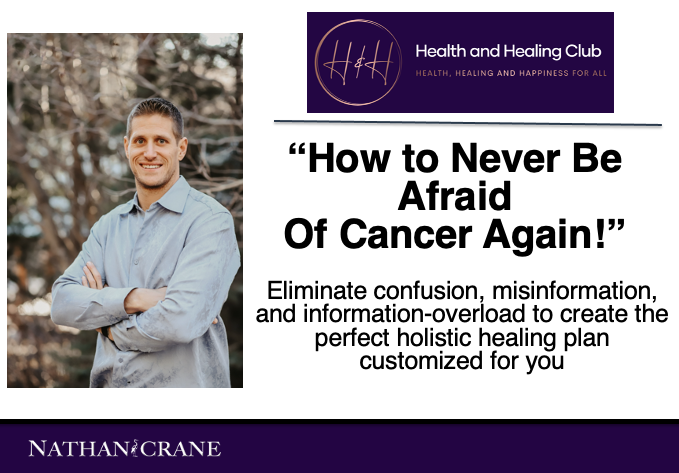 H&H

Health and Healing Club

HEALTH, HEALING AND HAPPINESS FOR ALL

"How to Never Be Afraid Of Cancer Again!"

Eliminate confusion, misinformation, and information-overload to create the perfect holistic healing plan customized for you

NATHAN CRANE